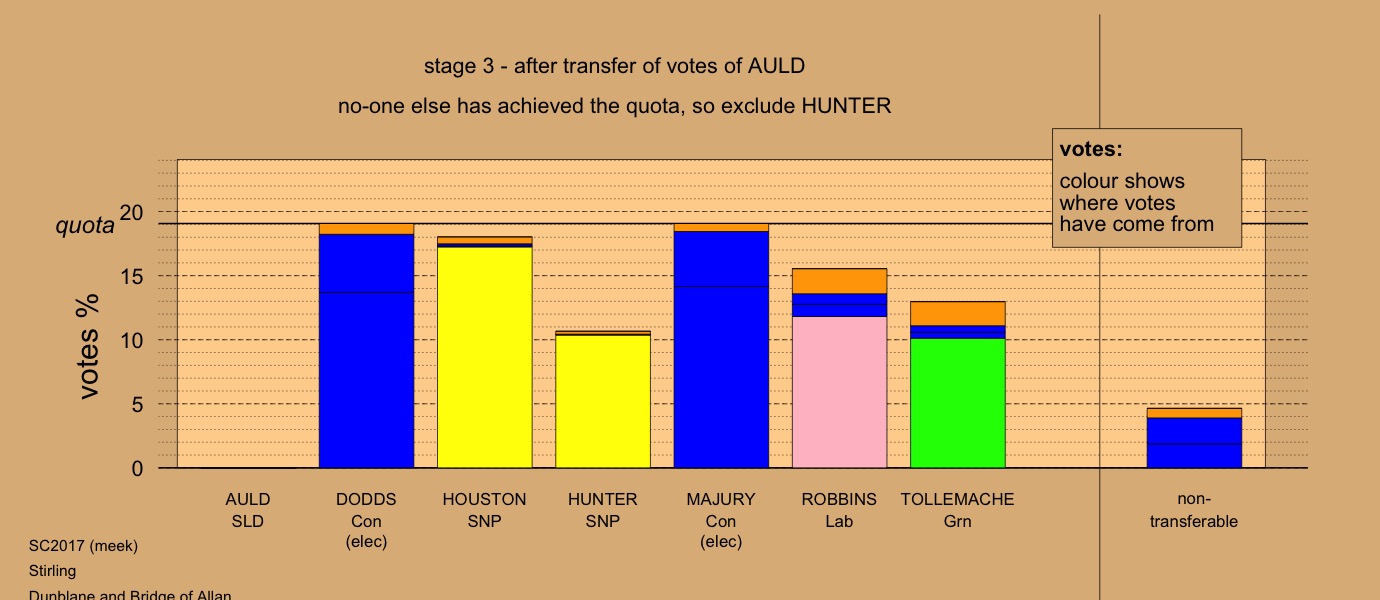 stage 3 - after transfer of votes of AULD

no-one else has achieved the quota, so exclude HUNTER

votes:
colour shows where votes have come from

quota

votes %

20
15
10
5
0

AULD
SLD

DODDS
Con
(elec)

HOUSTON
SNP

HUNTER
SNP

MAJURY
Con
(elec)

ROBBINS
Lab

TOLLEMACHE
Grn

non-transferable

SC2017 (meek)
Stirling
Dunblane and Bridge of Allan